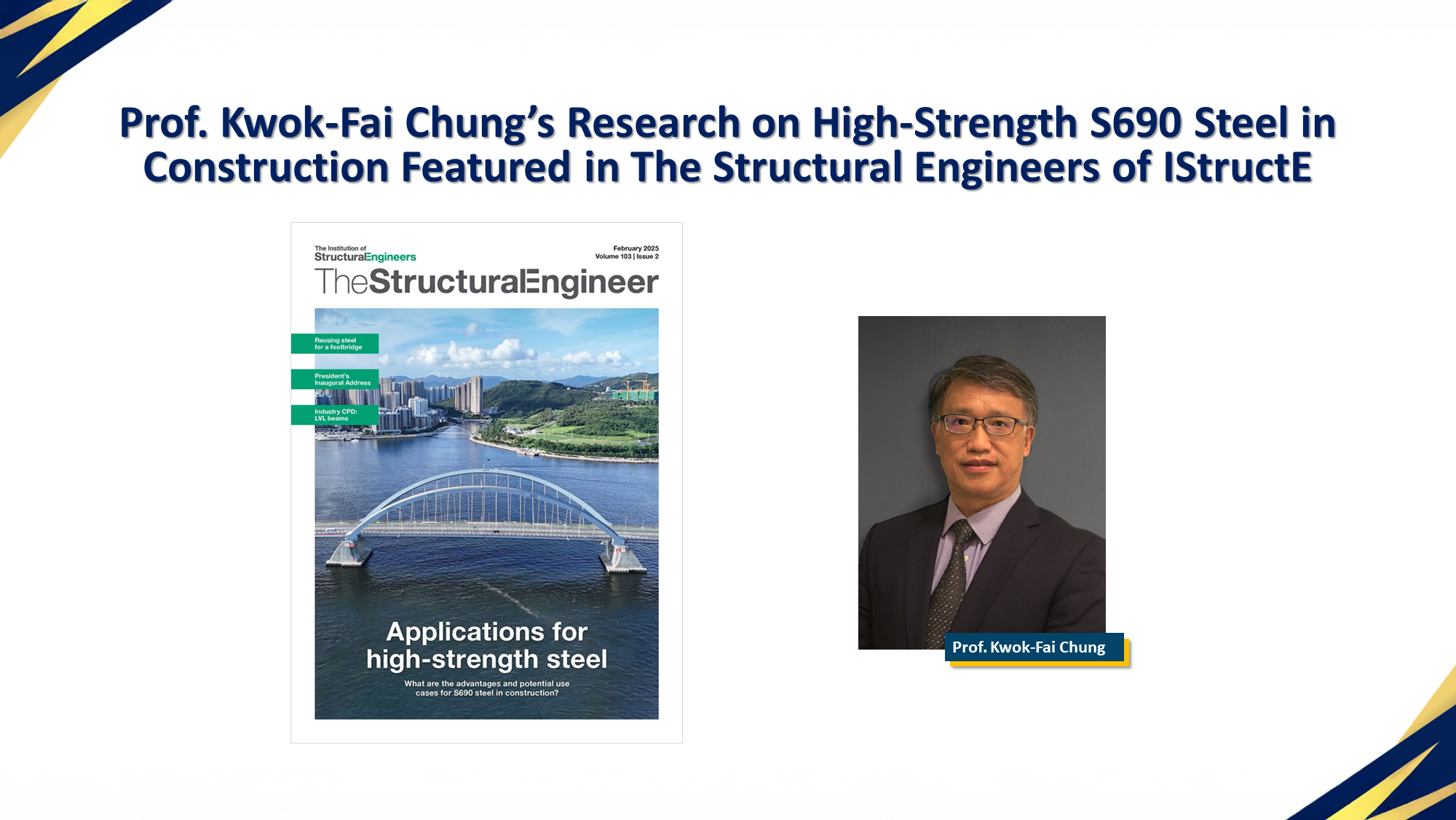 Prof. Kwok-Fai Chung's Research on High-Strength S690 Steel in Construction Featured in The Structural Engineers of IStructE

The Institution of StructuralEngineers

February 2025
Volume 103 | Issue 2

TheStructuralEngineer

Reusing steel for a footbridge

President's Inaugural Address

Industry CPD: LVL beams

Applications for high-strength steel

What are the advantages and potential use cases for S690 steel in construction?

Prof. Kwok-Fai Chung